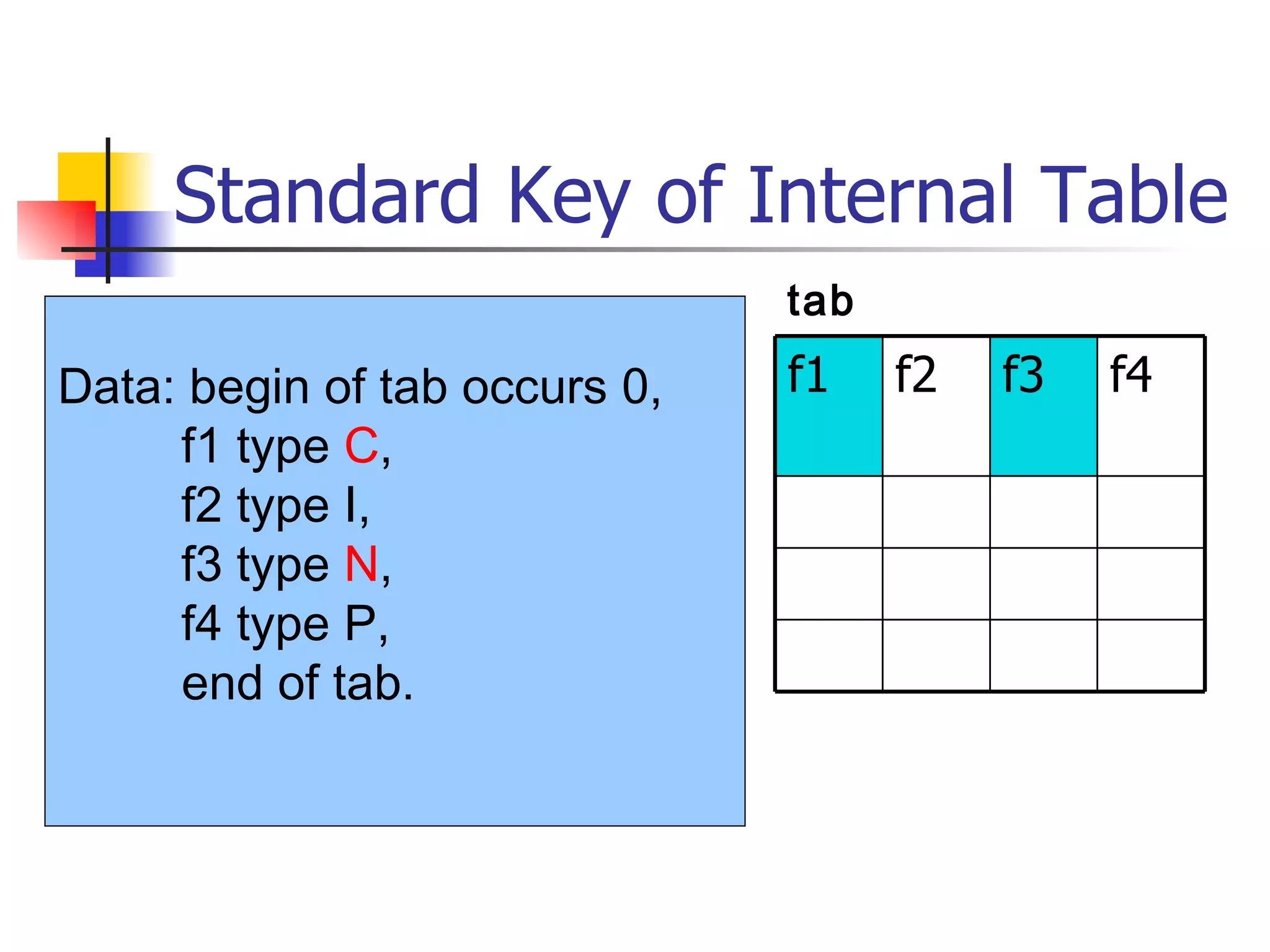 Standard Key of Internal Table

Data: begin of tab occurs 0,
f1 type C,
f2 type I,
f3 type N,
f4 type P,
end of tab.

tab

| f1 | f2 | f3 | f4 |
|---|---|---|---|
| | | | |
| | | | |
| | | | |